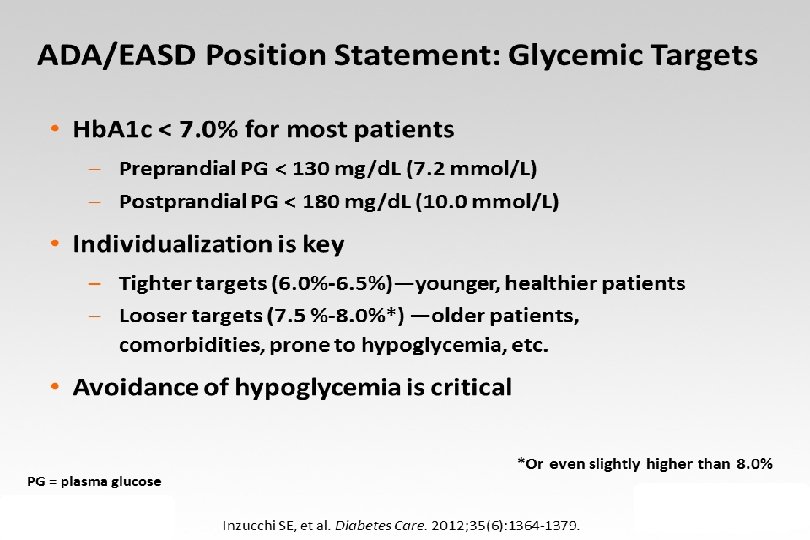 ADA/EASD Position Statement: Glycemic Targets

• HbA1c < 7.0% for most patients
  – Preprandial PG < 130 mg/dL (7.2 mmol/L)
  – Postprandial PG < 180 mg/dL (10.0 mmol/L)

• Individualization is key
  – Tighter targets (6.0%-6.5%)—younger, healthier patients
  – Looser targets (7.5 %-8.0%*) —older patients, comorbidities, prone to hypoglycemia, etc.

• Avoidance of hypoglycemia is critical

*Or even slightly higher than 8.0%

PG = plasma glucose

Inzucchi SE, et al. Diabetes Care. 2012;35(6):1364-1379.